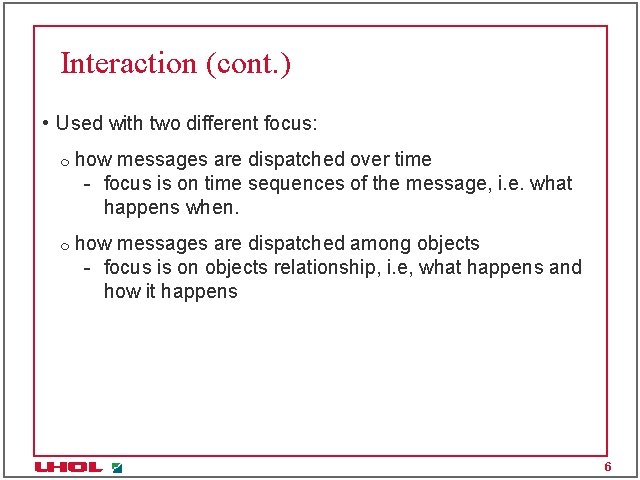 Interaction (cont.)

• Used with two different focus:

o how messages are dispatched over time
- focus is on time sequences of the message, i.e. what happens when.

o how messages are dispatched among objects
- focus is on objects relationship, i.e, what happens and how it happens

UHOL

6